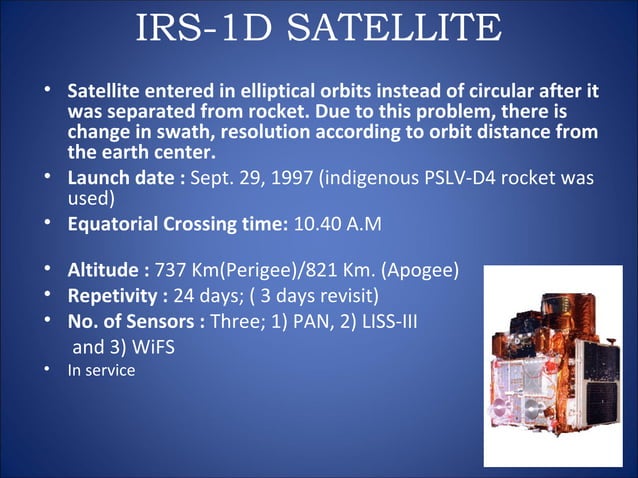 IRS-1D SATELLITE

• Satellite entered in elliptical orbits instead of circular after it was separated from rocket. Due to this problem, there is change in swath, resolution according to orbit distance from the earth center.
• Launch date : Sept. 29, 1997 (indigenous PSLV-D4 rocket was used)
• Equatorial Crossing time: 10.40 A.M

• Altitude : 737 Km(Perigee)/821 Km. (Apogee)
• Repetivity : 24 days; ( 3 days revisit)
• No. of Sensors : Three; 1) PAN, 2) LISS-III and 3) WiFS
• In service